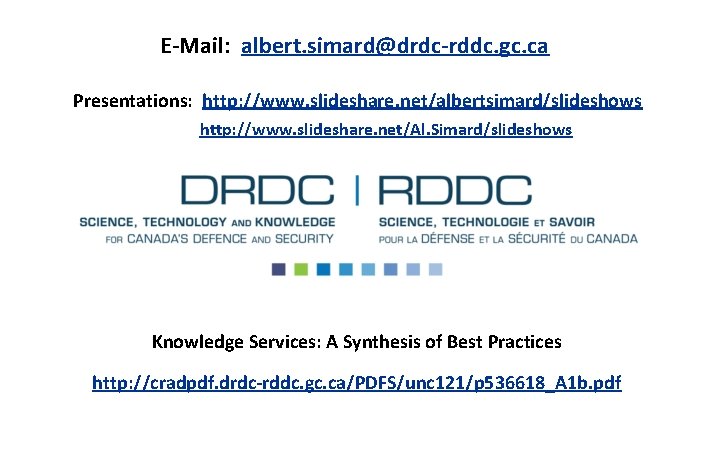 E-Mail: albert.simard@drdc-rddc.gc.ca

Presentations: http://www.slideshare.net/albertsimard/slideshows
http://www.slideshare.net/Al.Simard/slideshows

DRDC | RDDC

SCIENCE, TECHNOLOGY AND KNOWLEDGE FOR CANADA'S DEFENCE AND SECURITY

SCIENCE, TECHNOLOGIE ET SAVOIR POUR LA DÉFENSE ET LA SÉCURITÉ DU CANADA

Knowledge Services: A Synthesis of Best Practices

http://cradpdf.drdc-rddc.gc.ca/PDFS/unc121/p536618_A1b.pdf